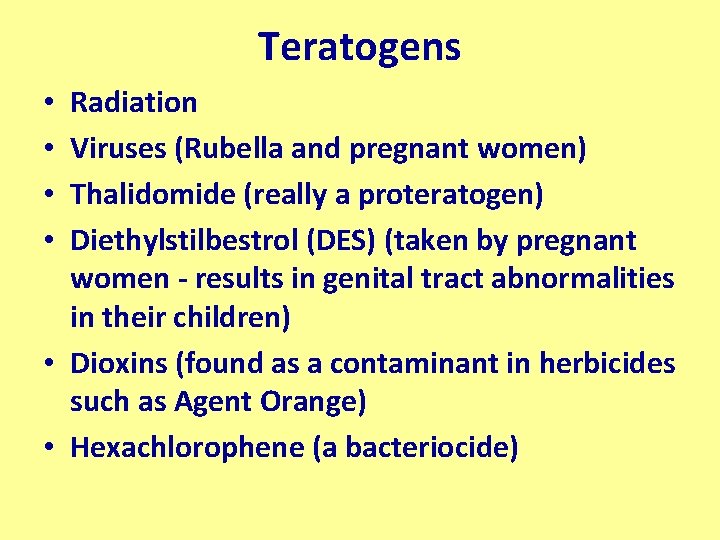 Teratogens

• Radiation
• Viruses (Rubella and pregnant women)
• Thalidomide (really a proteratogen)
• Diethylstilbestrol (DES) (taken by pregnant women - results in genital tract abnormalities in their children)
• Dioxins (found as a contaminant in herbicides such as Agent Orange)
• Hexachlorophene (a bacteriocide)